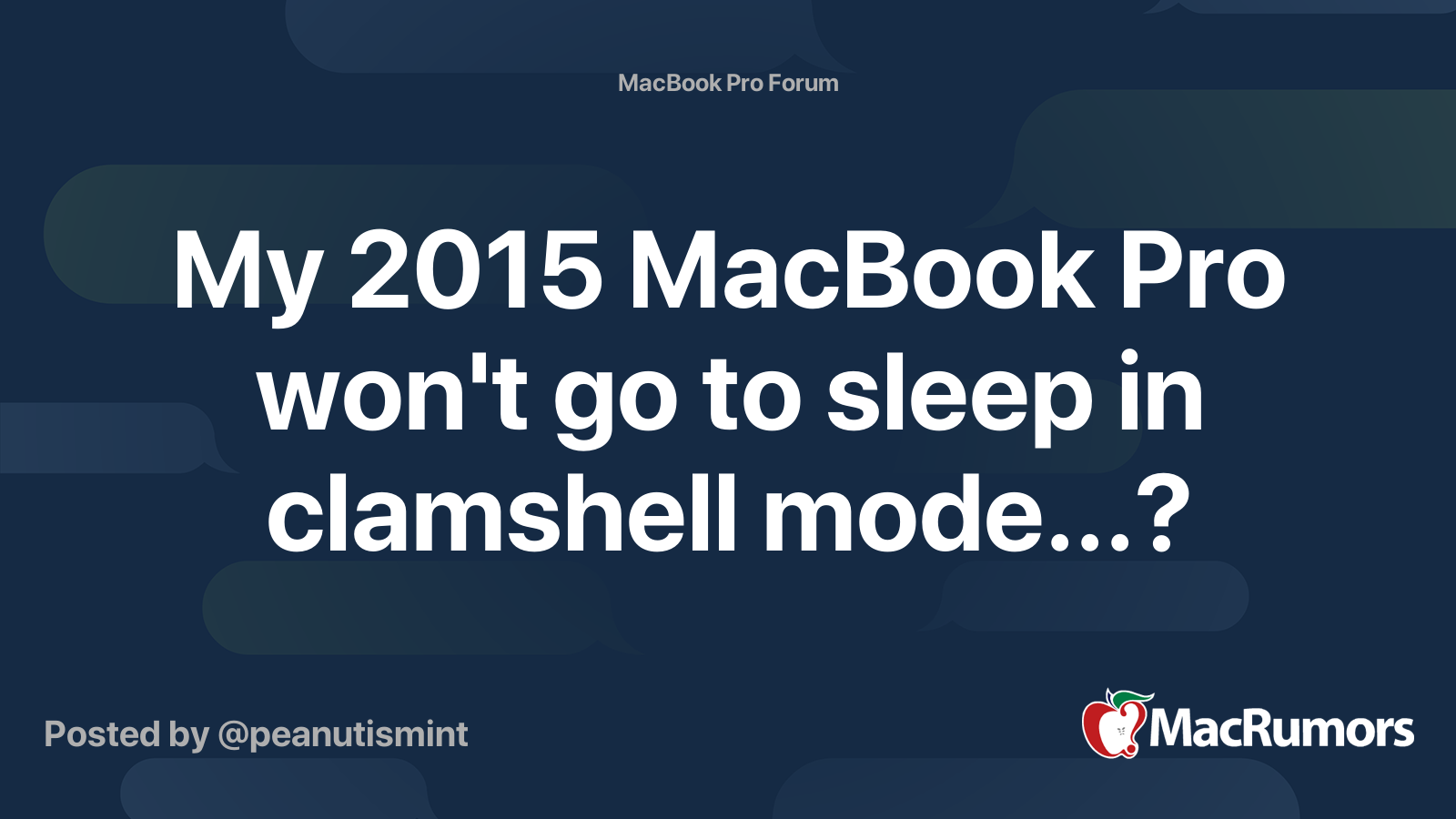 MacBook Pro Forum

My 2015 MacBook Pro won't go to sleep in clamshell mode...?

Posted by @peanutismint

MacRumors